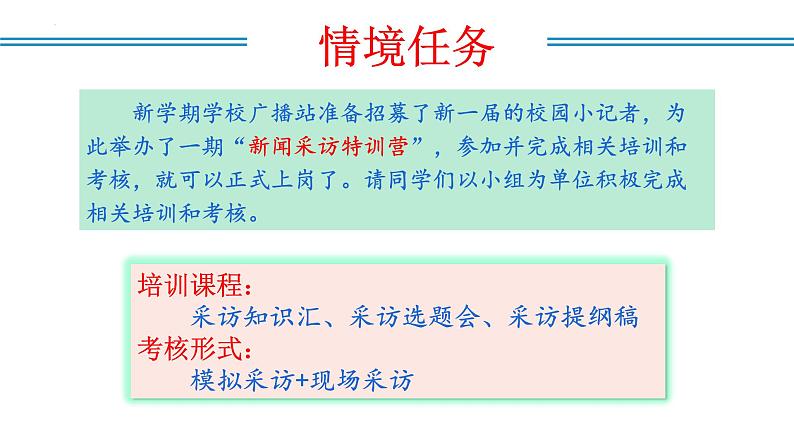 情境任务

新学期学校广播站准备招募了新一届的校园小记者，为此举办了一期“新闻采访特训营”，参加并完成相关培训和考核，就可以正式上岗了。请同学们以小组为单位积极完成相关培训和考核。

培训课程：
采访知识汇、采访选题会、采访提纲稿
考核形式：
模拟采访+现场采访